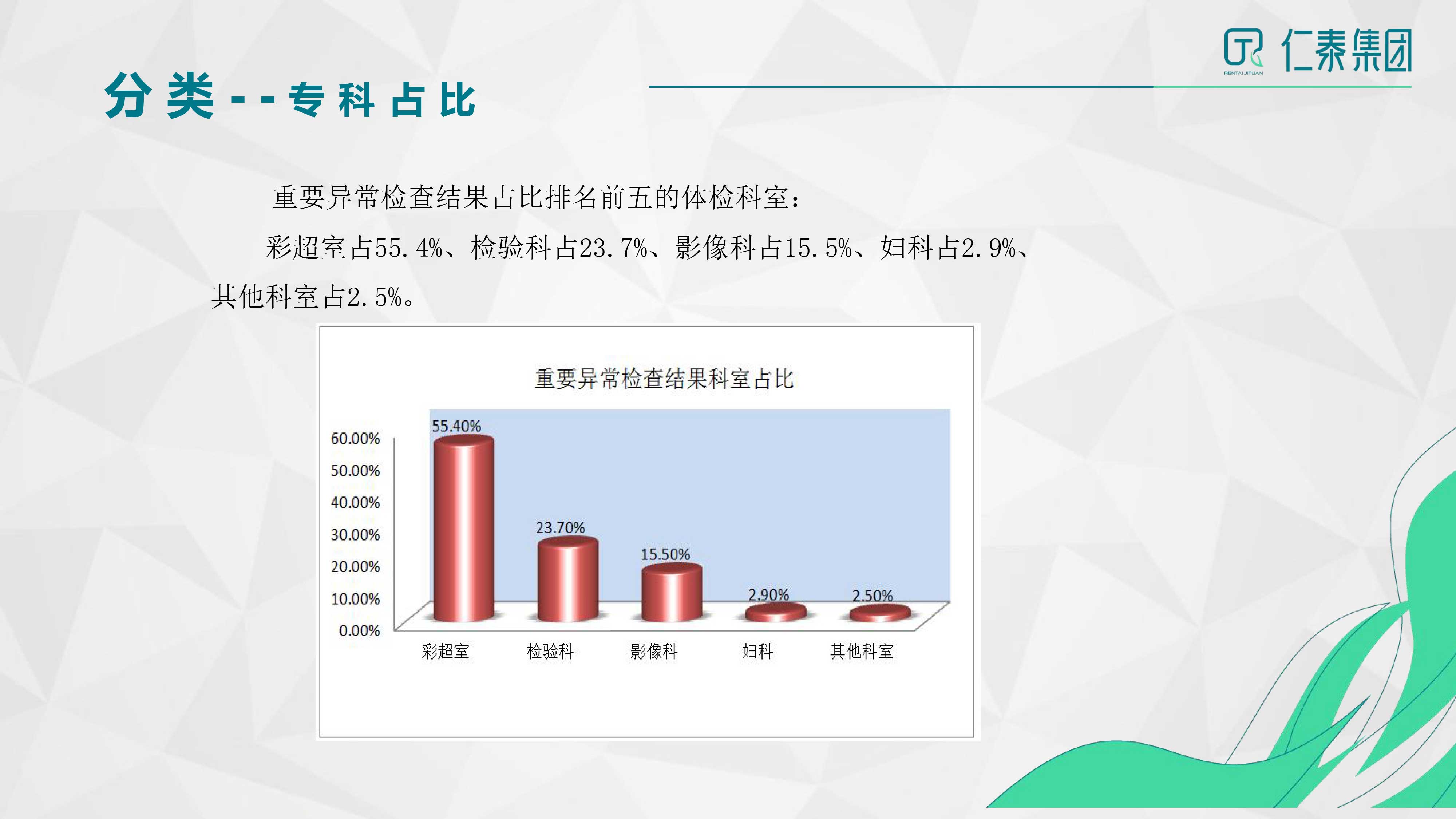 仁泰集团
RENTAI JITUAN

分类--专科占比

重要异常检查结果占比排名前五的体检科室：

彩超室占55.4%、检验科占23.7%、影像科占15.5%、妇科占2.9%、其他科室占2.5%。

重要异常检查结果科室占比

60.00%
50.00%
40.00%
30.00%
20.00%
10.00%
0.00%

55.40%
23.70%
15.50%
2.90%
2.50%

彩超室 检验科 影像科 妇科 其他科室